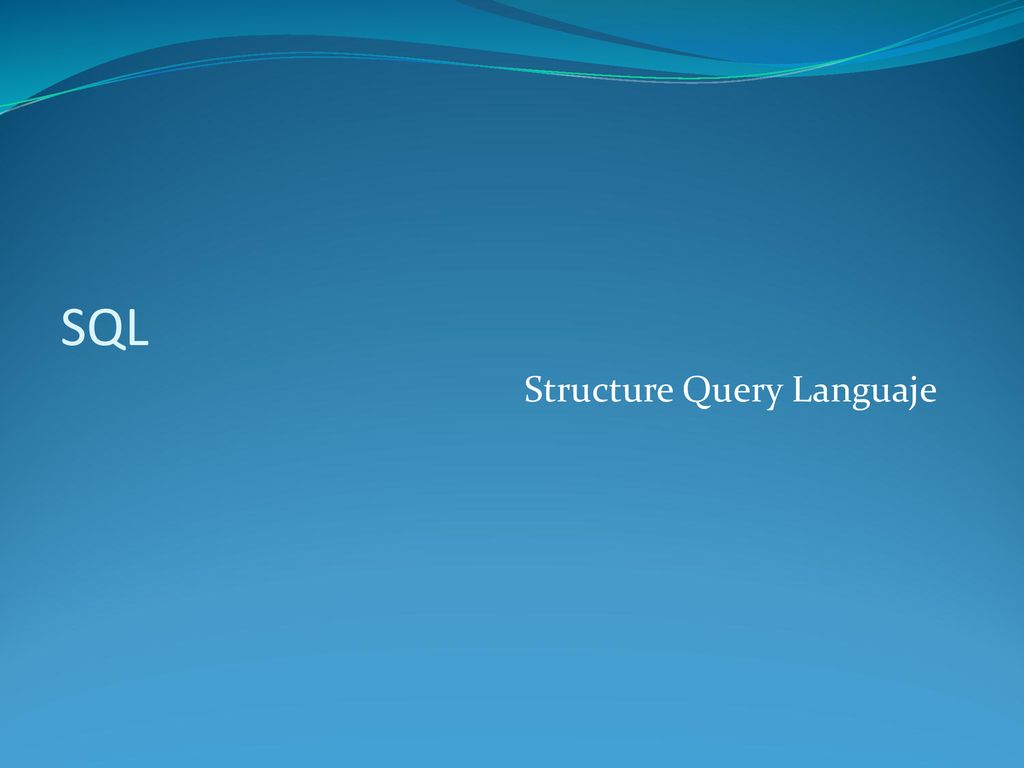 SQL

Structure Query Languaje